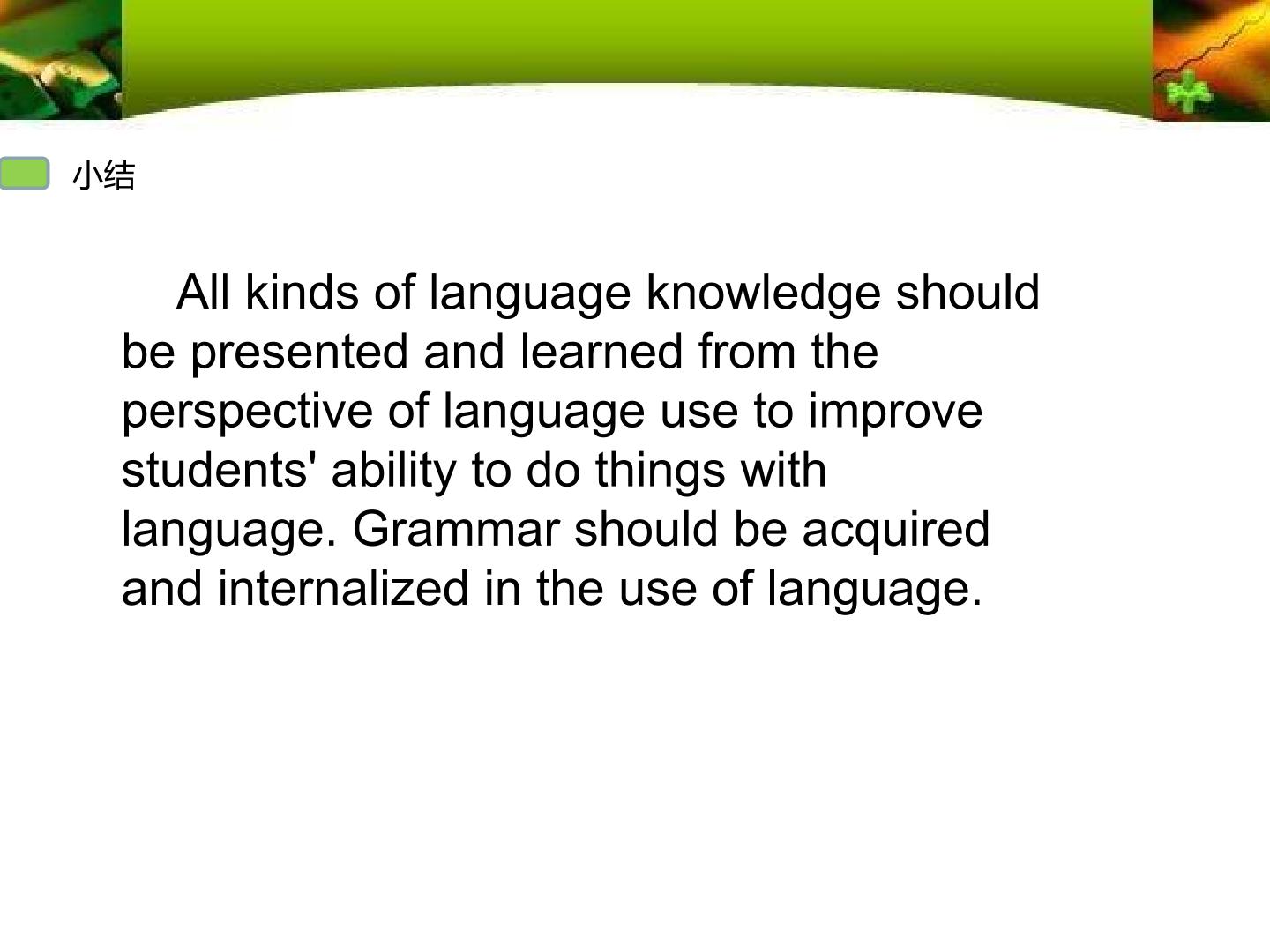 小结

All kinds of language knowledge should be presented and learned from the perspective of language use to improve students' ability to do things with language. Grammar should be acquired and internalized in the use of language.